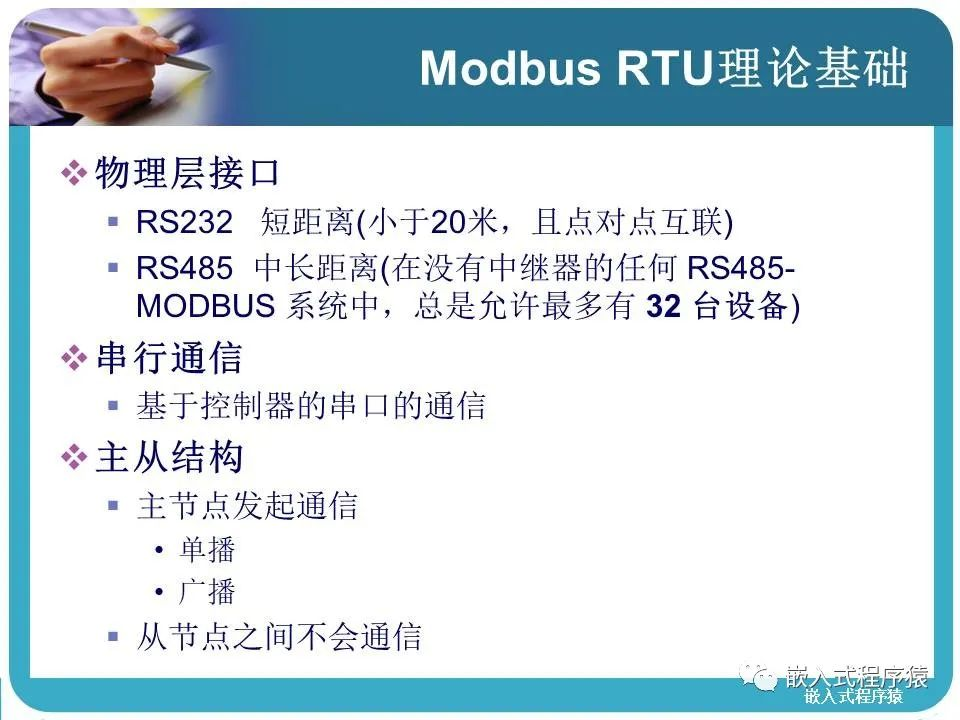 Modbus RTU理论基础

❖ 物理层接口
▪ RS232 短距离(小于20米，且点对点互联)
▪ RS485 中长距离(在没有中继器的任何 RS485-MODBUS 系统中，总是允许最多有 32 台设备)

❖ 串行通信
▪ 基于控制器的串口的通信

❖ 主从结构
▪ 主节点发起通信
• 单播
• 广播
▪ 从节点之间不会通信

嵌入式程序猿
嵌入式程序猿